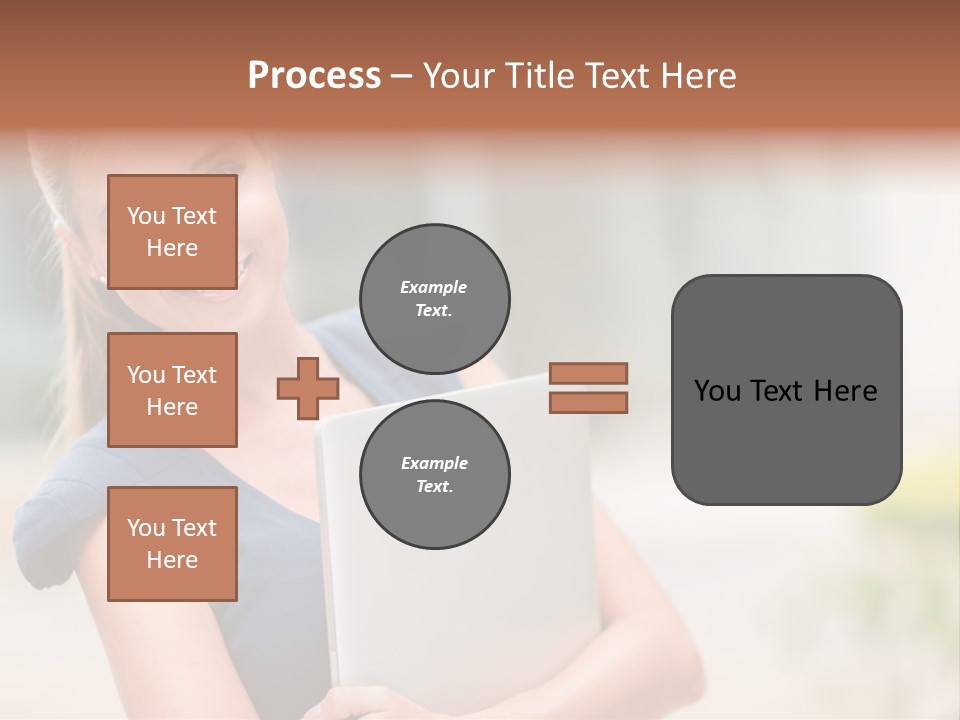 Process – Your Title Text Here

You Text Here

You Text Here

You Text Here

Example Text.

Example Text.

You Text Here